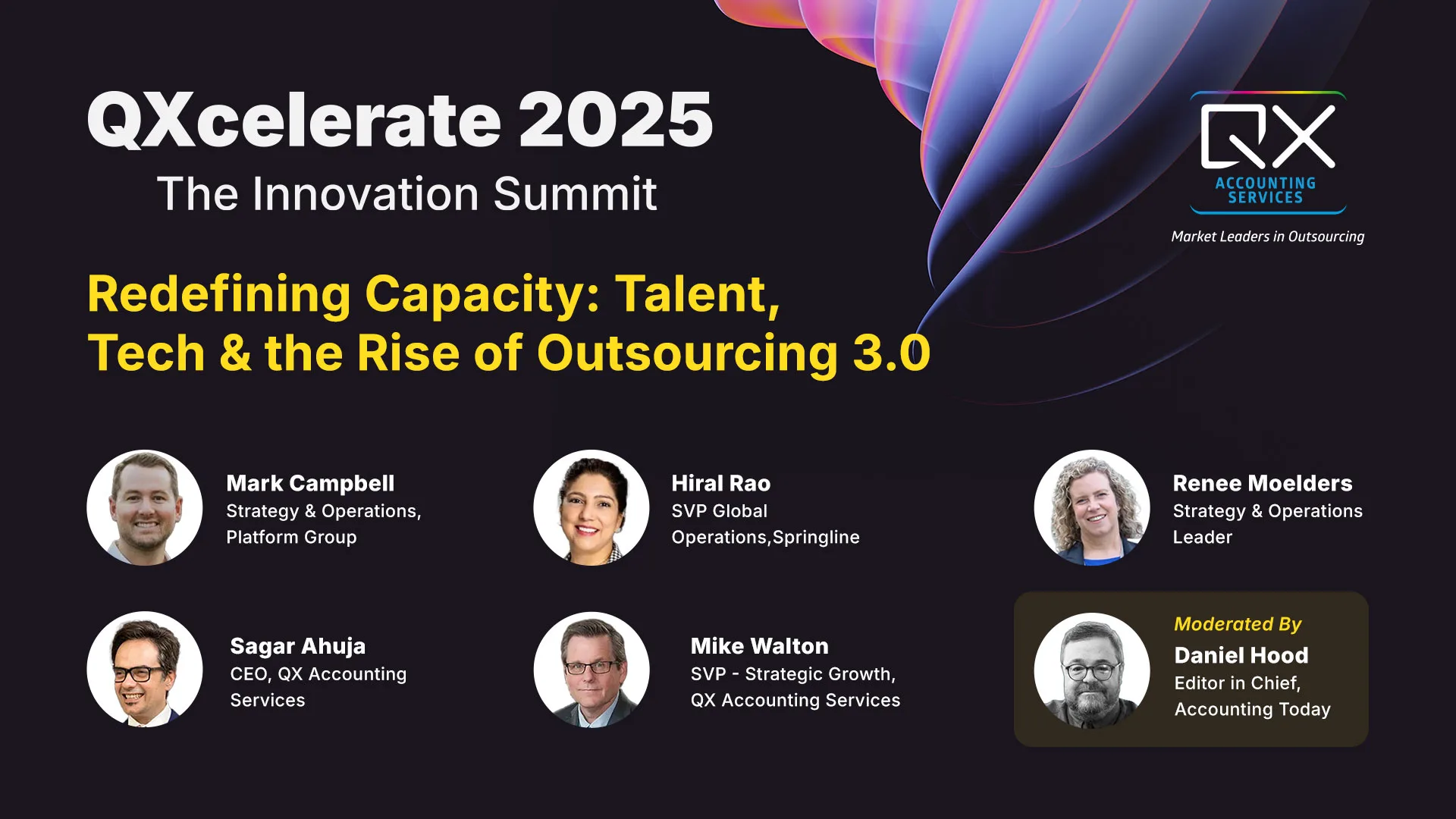 QXcelerate 2025
The Innovation Summit

QX
ACCOUNTING SERVICES
Market Leaders in Outsourcing

Redefining Capacity: Talent, Tech & the Rise of Outsourcing 3.0

Mark Campbell
Strategy & Operations, Platform Group

Hiral Rao
SVP Global Operations,Springline

Renee Moelders
Strategy & Operations Leader

Sagar Ahuja
CEO, QX Accounting Services

Mike Walton
SVP - Strategic Growth, QX Accounting Services

Moderated By
Daniel Hood
Editor in Chief, Accounting Today